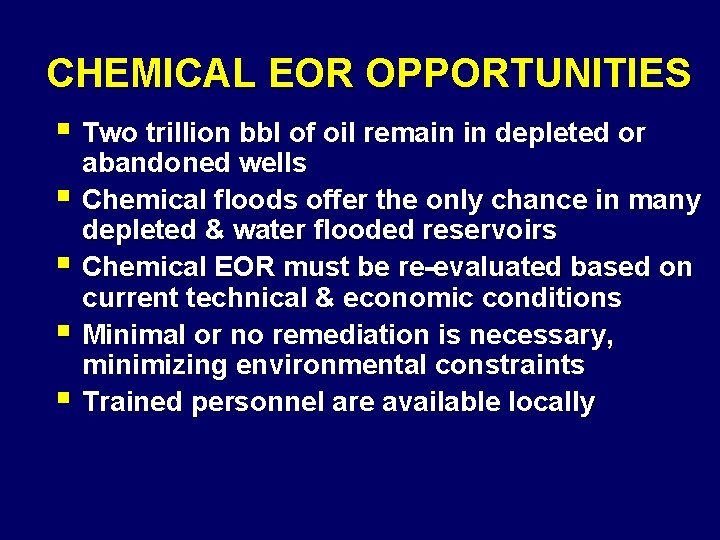 CHEMICAL EOR OPPORTUNITIES

- Two trillion bbl of oil remain in depleted or abandoned wells
- Chemical floods offer the only chance in many depleted & water flooded reservoirs
- Chemical EOR must be re-evaluated based on current technical & economic conditions
- Minimal or no remediation is necessary, minimizing environmental constraints
- Trained personnel are available locally